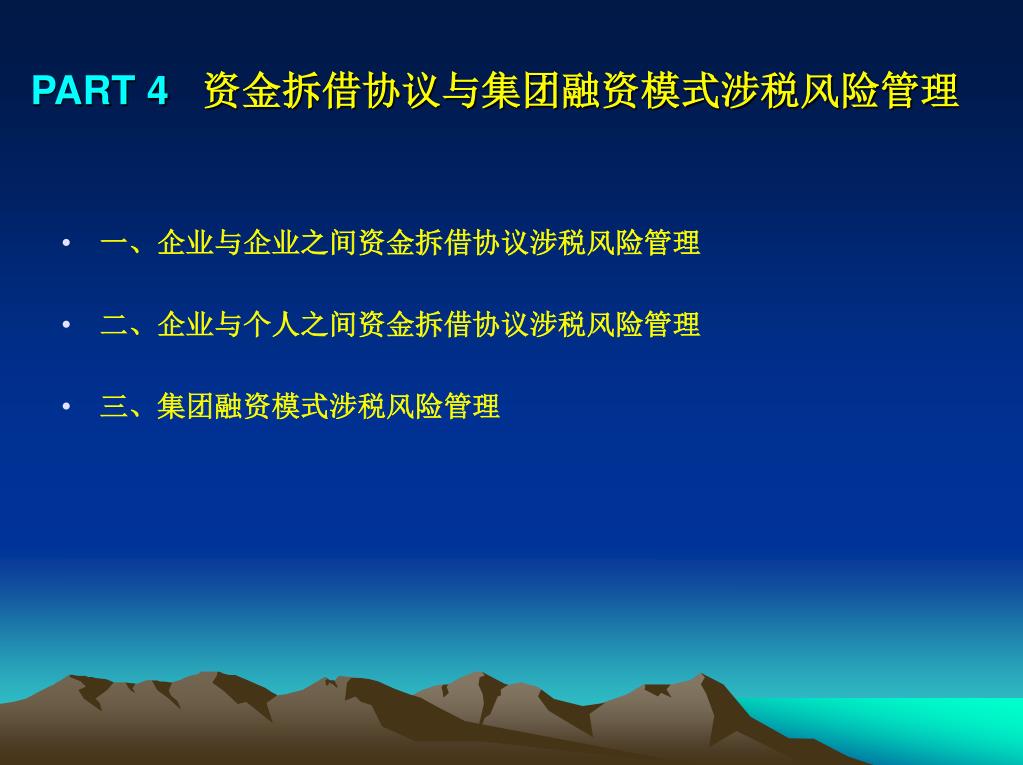 PART 4 资金拆借协议与集团融资模式涉税风险管理

• 一、企业与企业之间资金拆借协议涉税风险管理

• 二、企业与个人之间资金拆借协议涉税风险管理

• 三、集团融资模式涉税风险管理